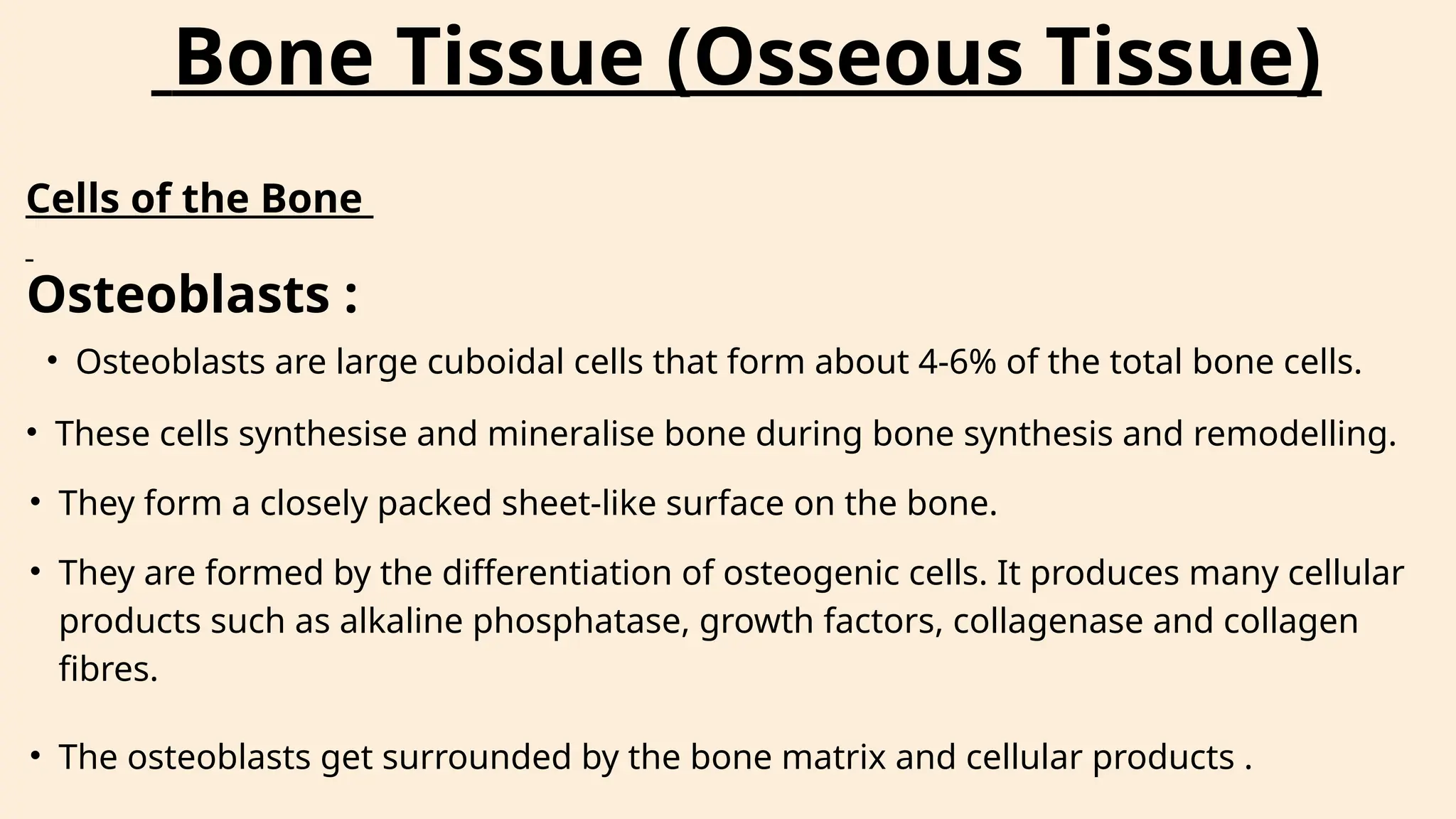 Bone Tissue (Osseous Tissue)

Cells of the Bone

Osteoblasts :

• Osteoblasts are large cuboidal cells that form about 4-6% of the total bone cells.

• These cells synthesise and mineralise bone during bone synthesis and remodelling.

• They form a closely packed sheet-like surface on the bone.

• They are formed by the differentiation of osteogenic cells. It produces many cellular products such as alkaline phosphatase, growth factors, collagenase and collagen fibres.

• The osteoblasts get surrounded by the bone matrix and cellular products .